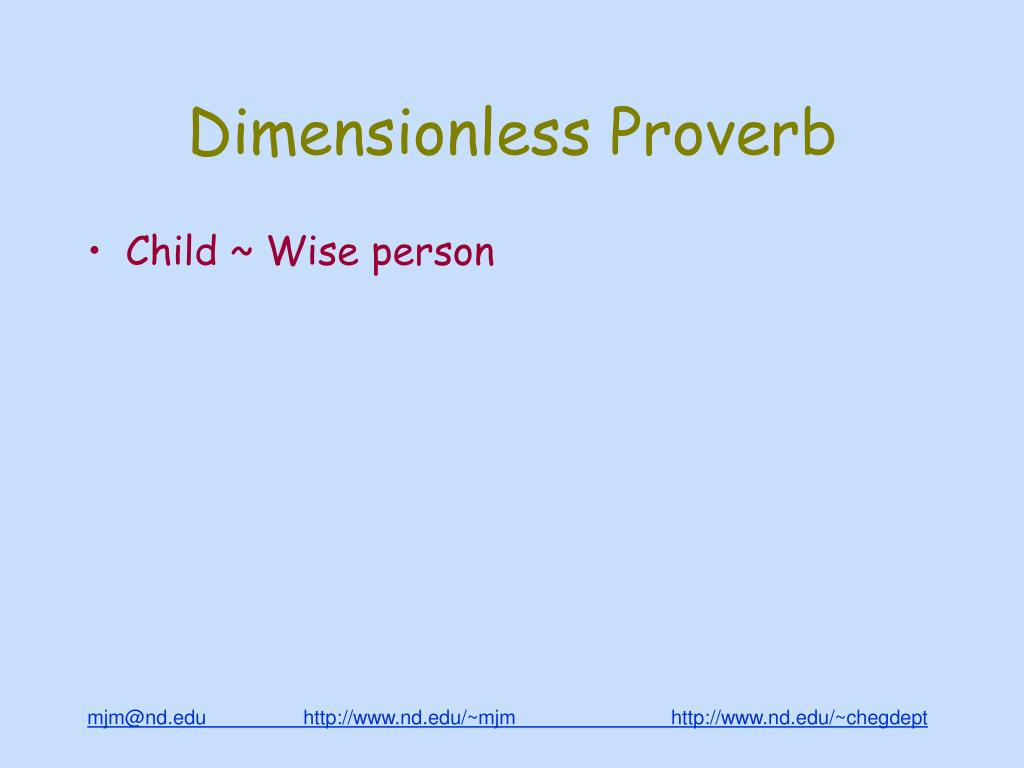 Dimensionless Proverb

• Child ~ Wise person

mjm@nd.edu http://www.nd.edu/~mjm http://www.nd.edu/~chegdept